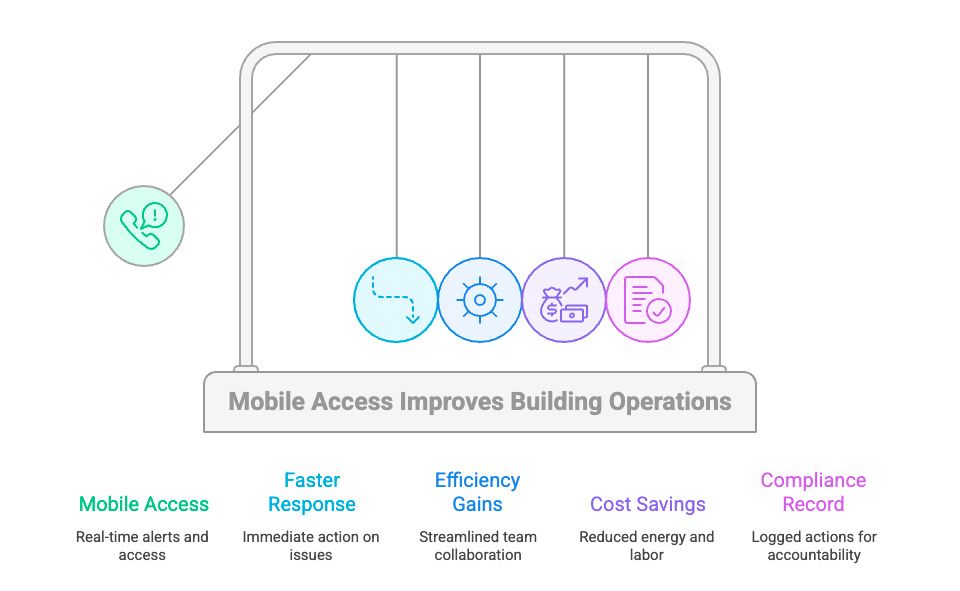 Mobile Access Improves Building Operations

Mobile Access
Real-time alerts and access

Faster Response
Immediate action on issues

Efficiency Gains
Streamlined team collaboration

Cost Savings
Reduced energy and labor

Compliance Record
Logged actions for accountability